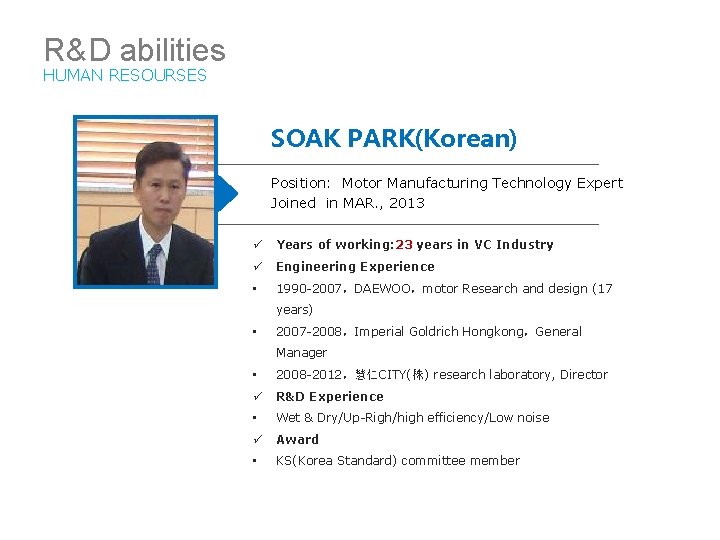 R&D abilities
HUMAN RESOURSES

SOAK PARK(Korean)

Position: Motor Manufacturing Technology Expert
Joined in MAR., 2013

✓ Years of working:23 years in VC Industry
✓ Engineering Experience
▪ 1990-2007，DAEWOO，motor Research and design (17 years)
▪ 2007-2008，Imperial Goldrich Hongkong，General Manager
▪ 2008-2012，慧仁CITY(株) research laboratory, Director
✓ R&D Experience
▪ Wet & Dry/Up-Righ/high efficiency/Low noise
✓ Award
▪ KS(Korea Standard) committee member